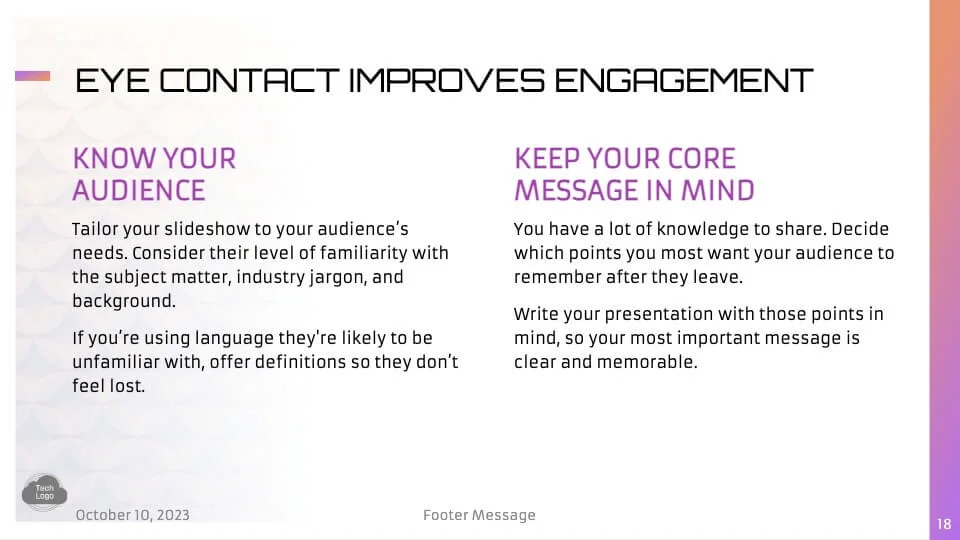 EYE CONTACT IMPROVES ENGAGEMENT

KNOW YOUR AUDIENCE

Tailor your slideshow to your audience's needs. Consider their level of familiarity with the subject matter, industry jargon, and background.

If you're using language they're likely to be unfamiliar with, offer definitions so they don't feel lost.

KEEP YOUR CORE MESSAGE IN MIND

You have a lot of knowledge to share. Decide which points you most want your audience to remember after they leave.

Write your presentation with those points in mind, so your most important message is clear and memorable.

Tech Logo

October 10, 2023

Footer Message

18